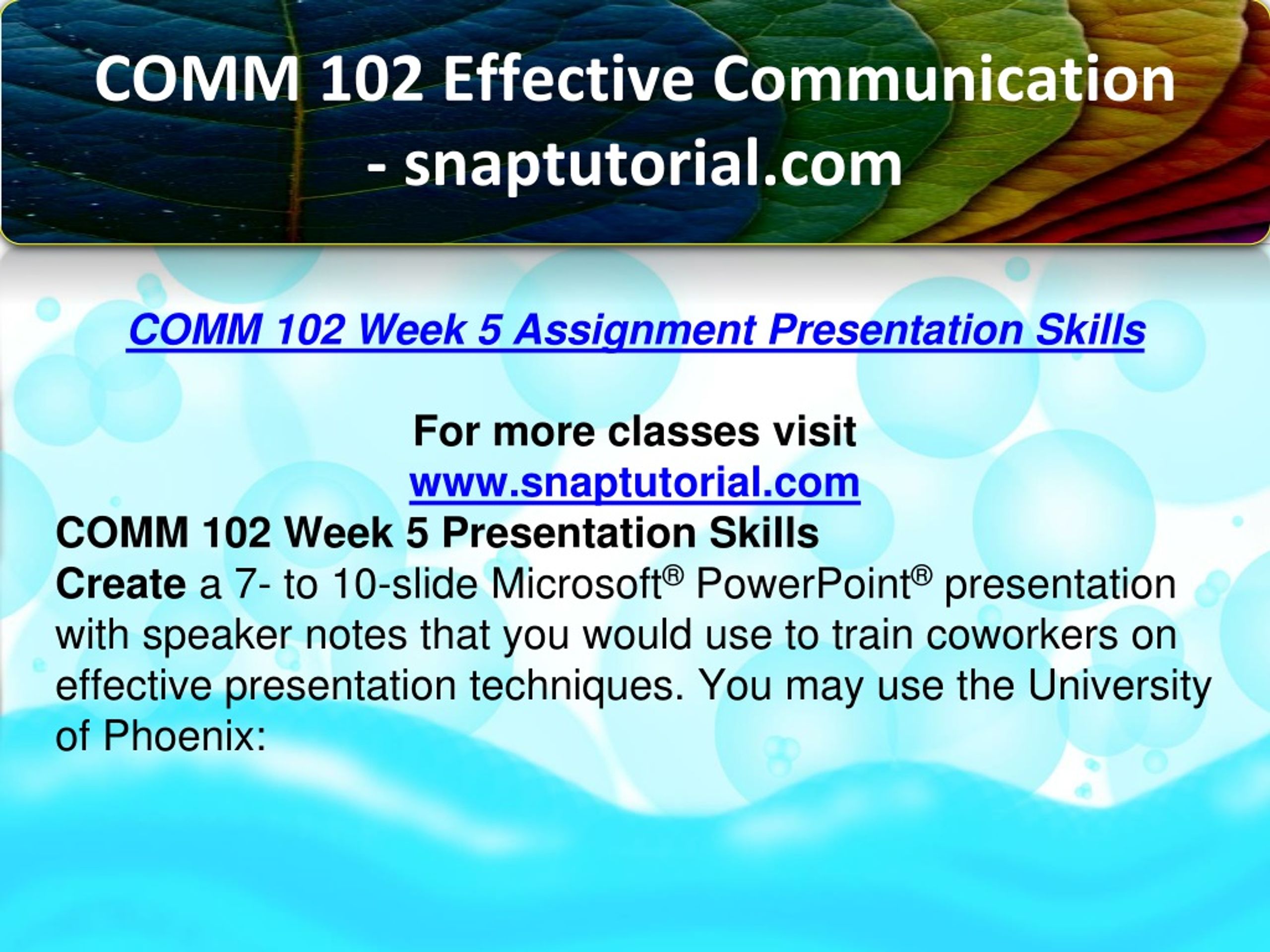 COMM 102 Effective Communication - snaptutorial.com

COMM 102 Week 5 Assignment Presentation Skills

For more classes visit
www.snaptutorial.com
COMM 102 Week 5 Presentation Skills
Create a 7- to 10-slide Microsoft® PowerPoint® presentation with speaker notes that you would use to train coworkers on effective presentation techniques. You may use the University of Phoenix: